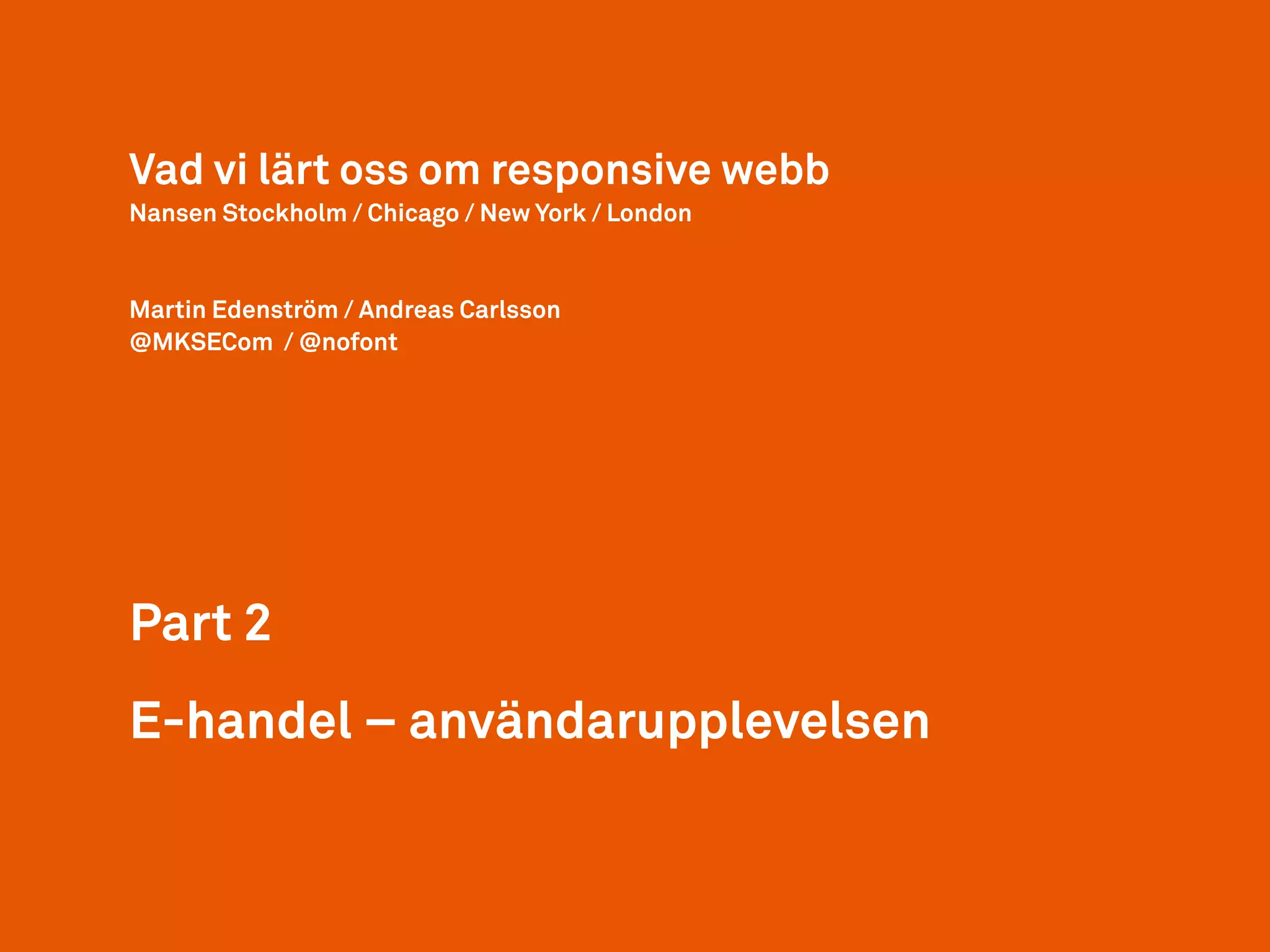 Vad vi lärt oss om responsive webb
Nansen Stockholm / Chicago / New York / London

Martin Edenström / Andreas Carlsson
@MKSECom / @nofont

Part 2

E-handel – användarupplevelsen